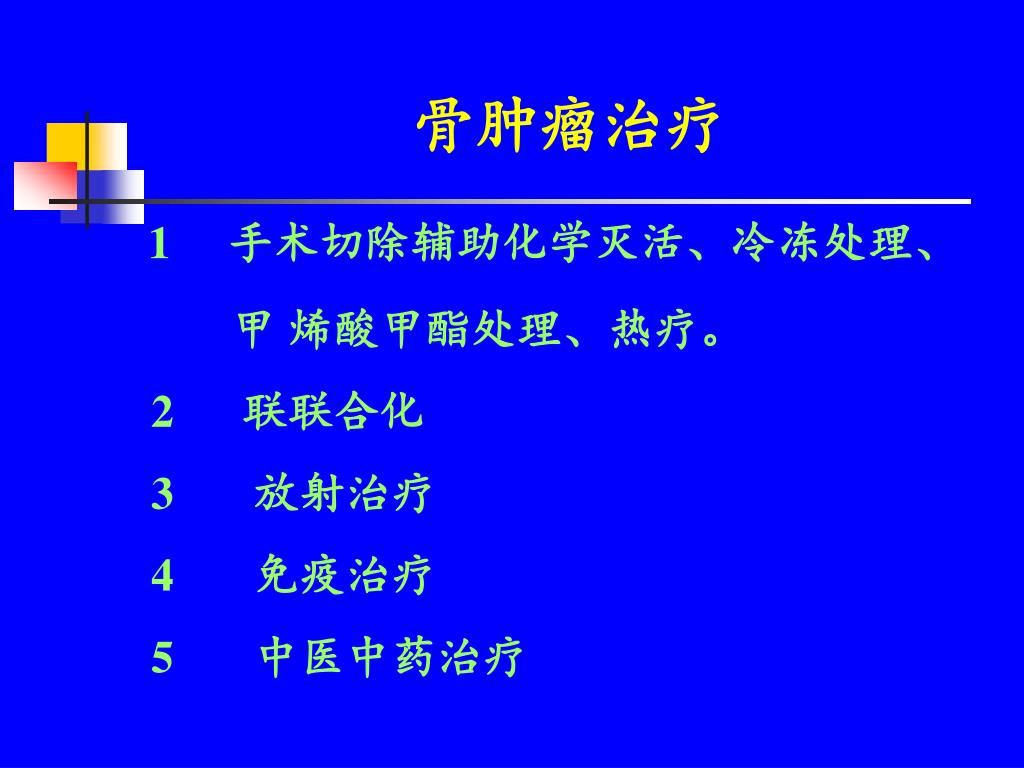 骨肿瘤治疗

1　手术切除辅助化学灭活、冷冻处理、甲 烯酸甲酯处理、热疗。

2　联联合化

3　放射治疗

4　免疫治疗

5　中医中药治疗